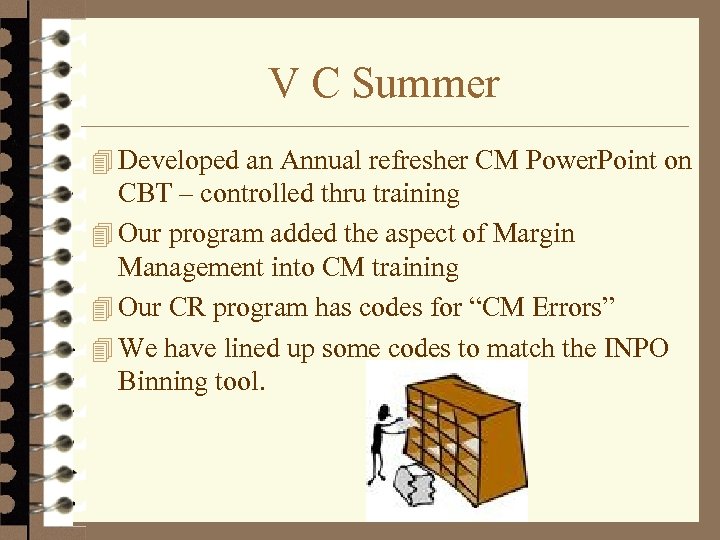 V C Summer

Developed an Annual refresher CM PowerPoint on CBT – controlled thru training

Our program added the aspect of Margin Management into CM training

Our CR program has codes for “CM Errors”

We have lined up some codes to match the INPO Binning tool.